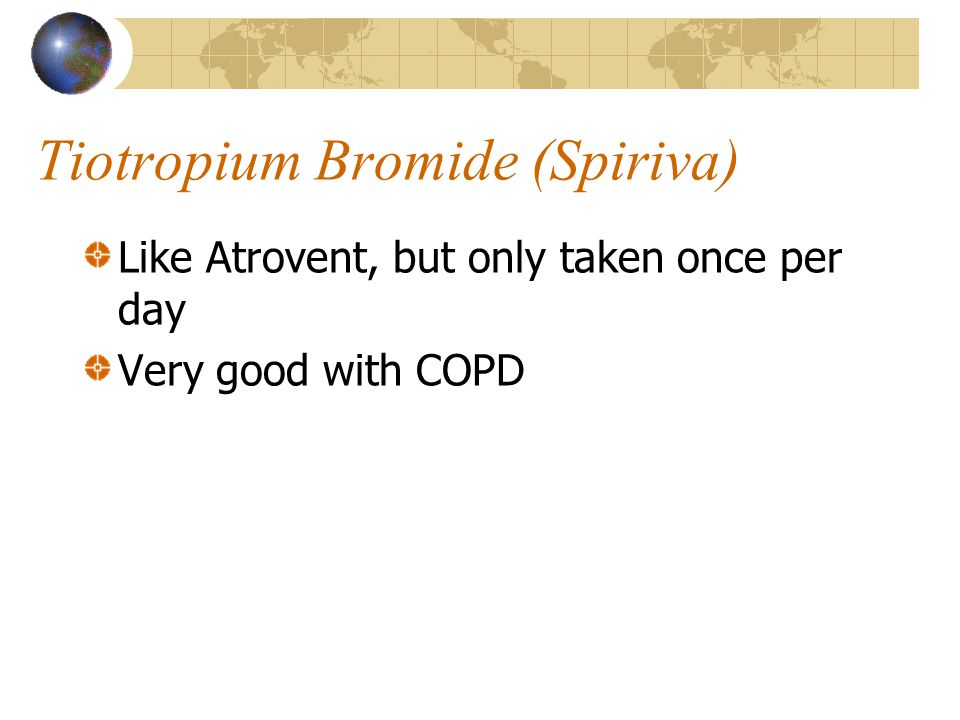 Tiotropium Bromide (Spiriva)

Like Atrovent, but only taken once per day

Very good with COPD